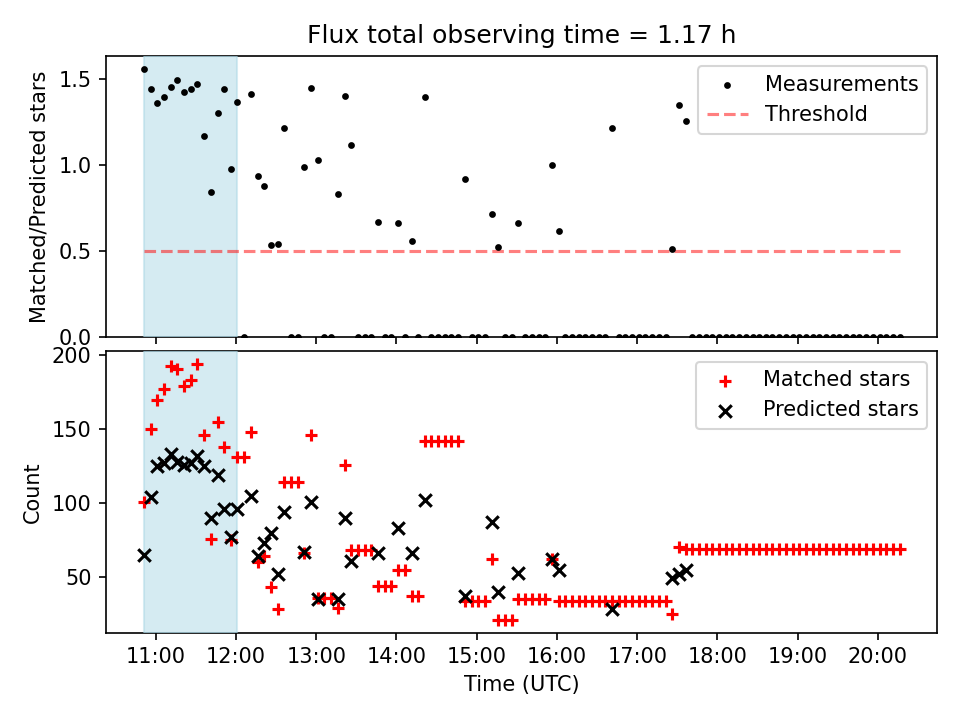 Flux total observing time = 1.17 h

Matched/Predicted stars

1.5
1.0
0.5
0.0

Measurements
Threshold

Count

200
150
100
50

Matched stars
Predicted stars

11:00
12:00
13:00
14:00
15:00
16:00
17:00
18:00
19:00
20:00

Time (UTC)